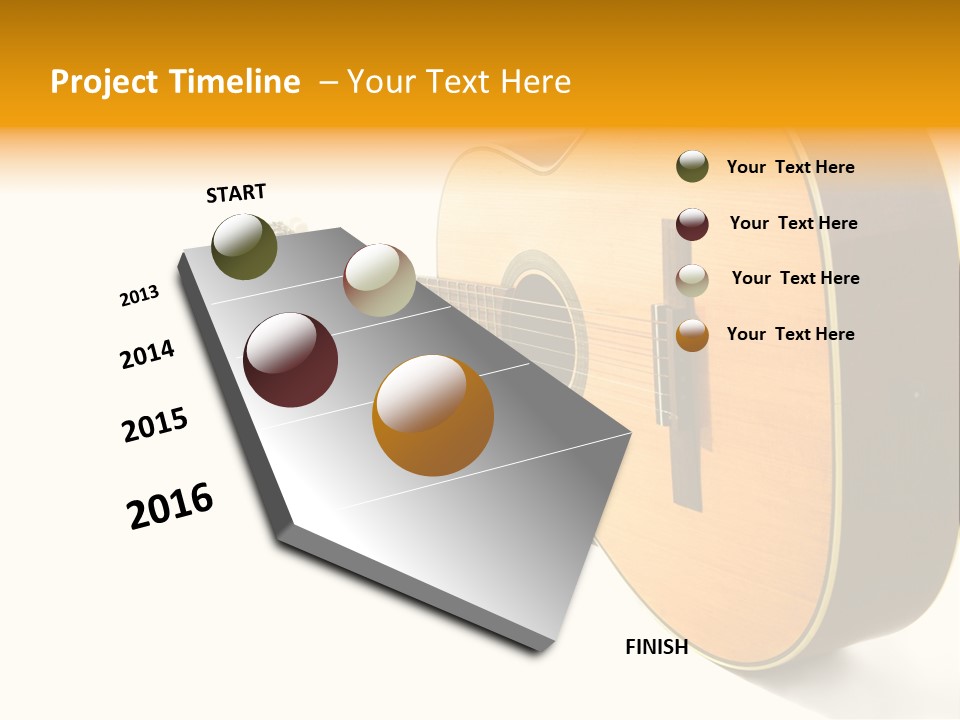 Project Timeline – Your Text Here

START

2013

2014

2015

2016

FINISH

Your Text Here

Your Text Here

Your Text Here

Your Text Here